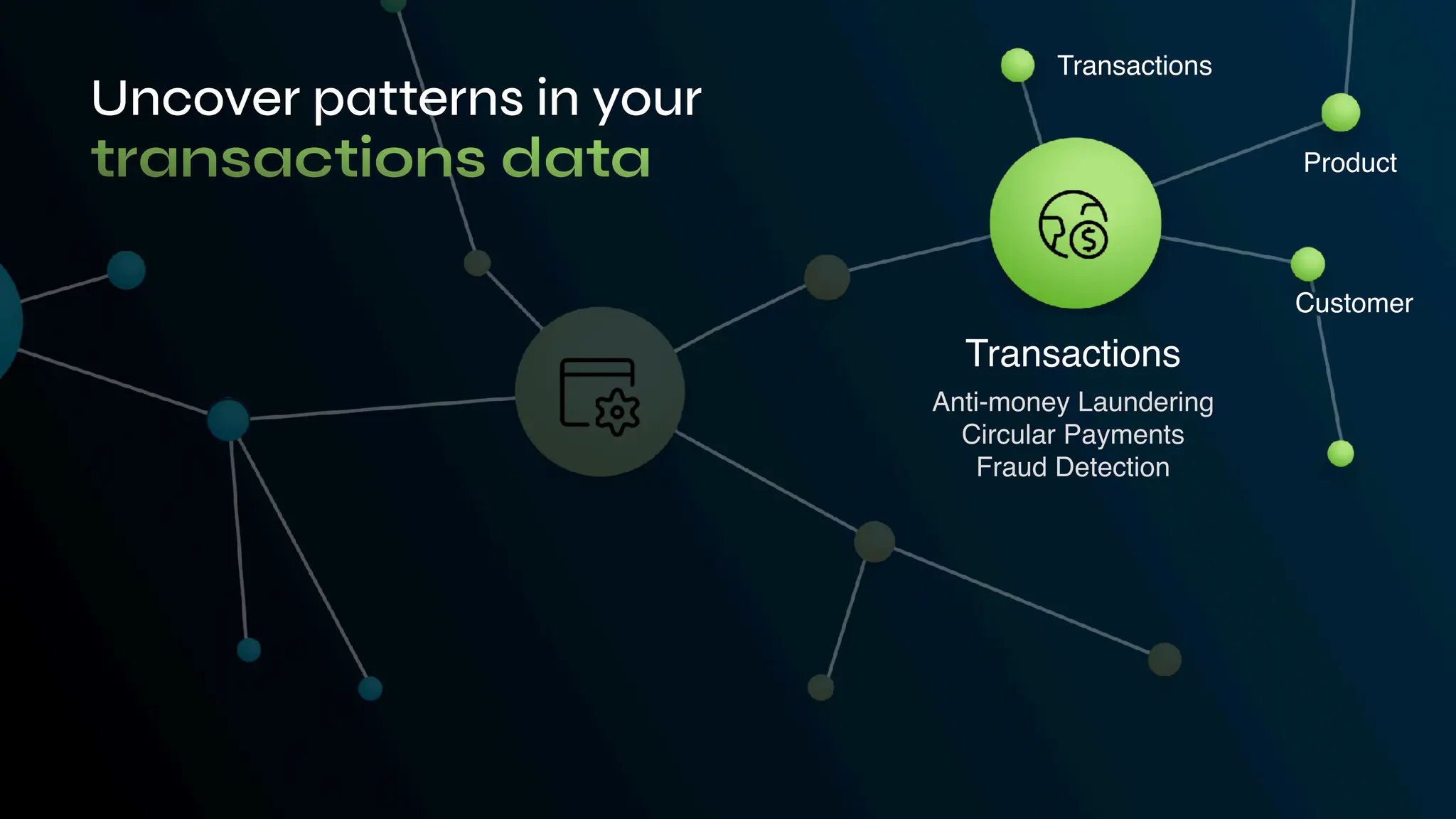 Uncover patterns in your transactions data

Transactions

Product

Customer

Transactions
Anti-money Laundering
Circular Payments
Fraud Detection